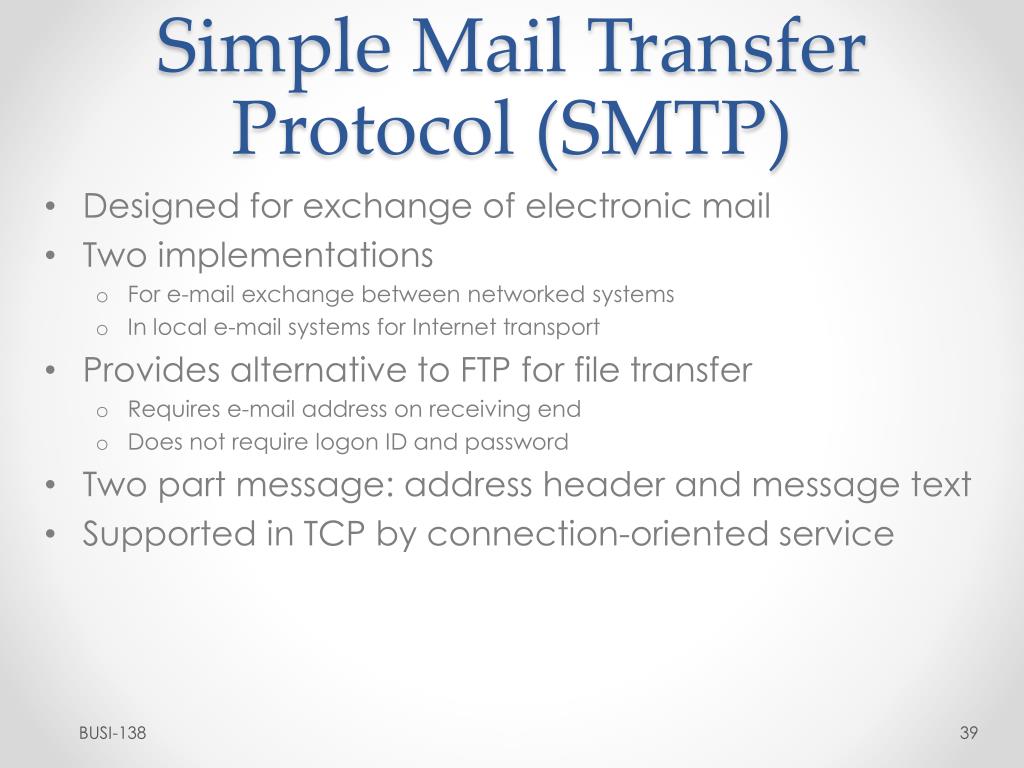 Simple Mail Transfer Protocol (SMTP)

• Designed for exchange of electronic mail
• Two implementations
  o For e-mail exchange between networked systems
  o In local e-mail systems for Internet transport
• Provides alternative to FTP for file transfer
  o Requires e-mail address on receiving end
  o Does not require logon ID and password
• Two part message: address header and message text
• Supported in TCP by connection-oriented service

BUSI-138

39